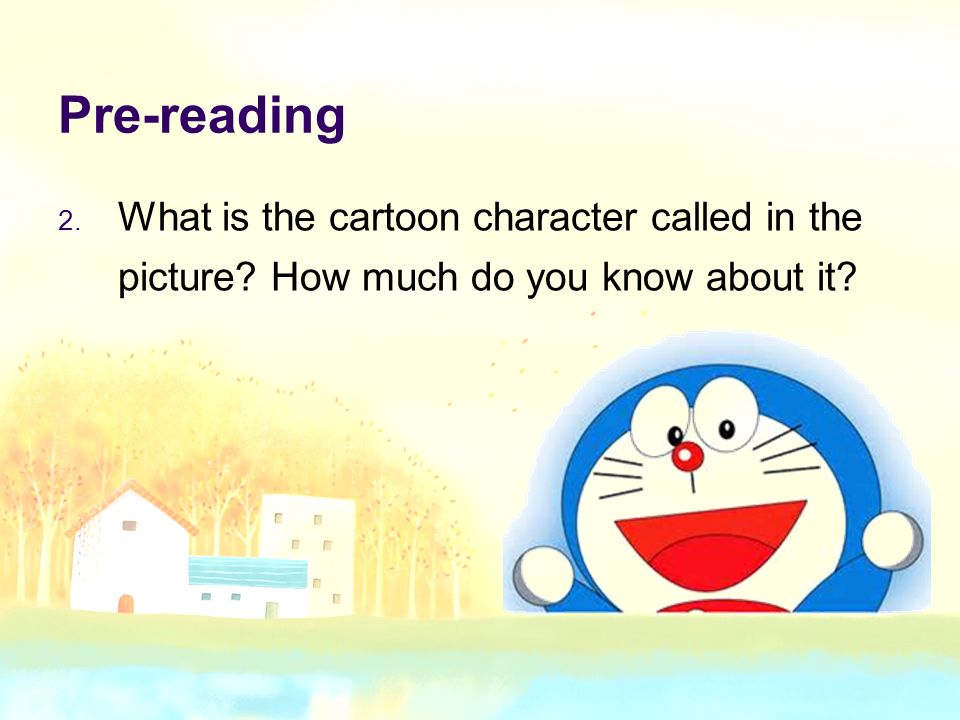 Pre-reading

2. What is the cartoon character called in the picture? How much do you know about it?